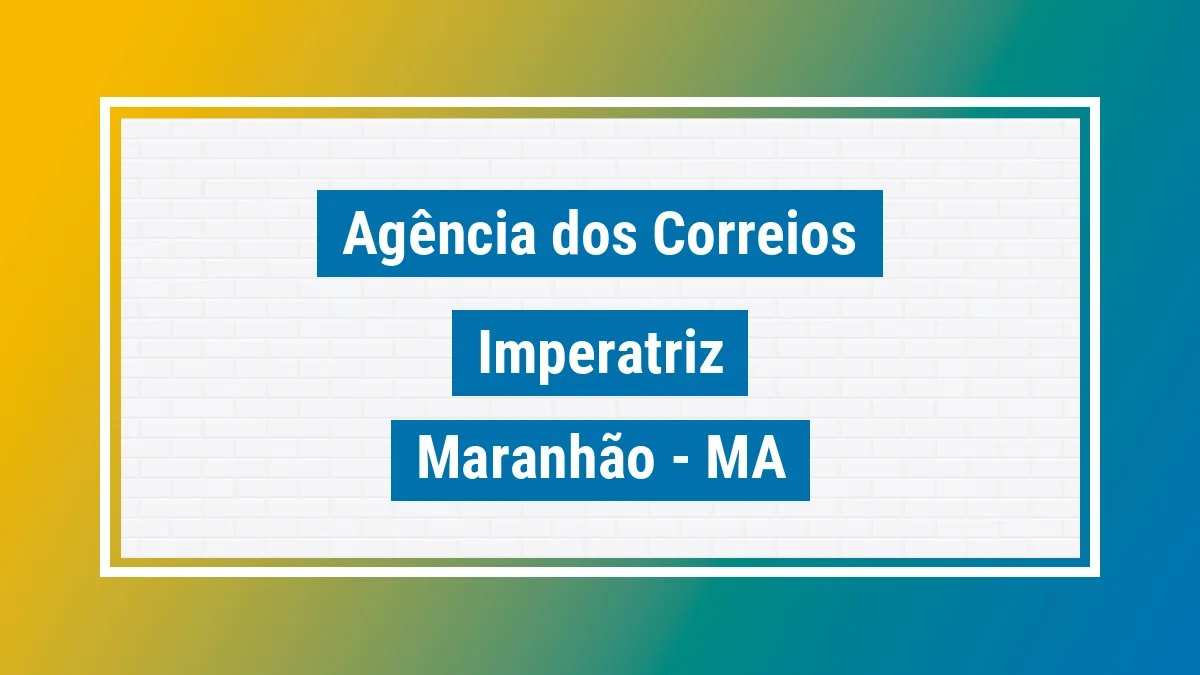 Agência dos Correios

Imperatriz

Maranhão - MA